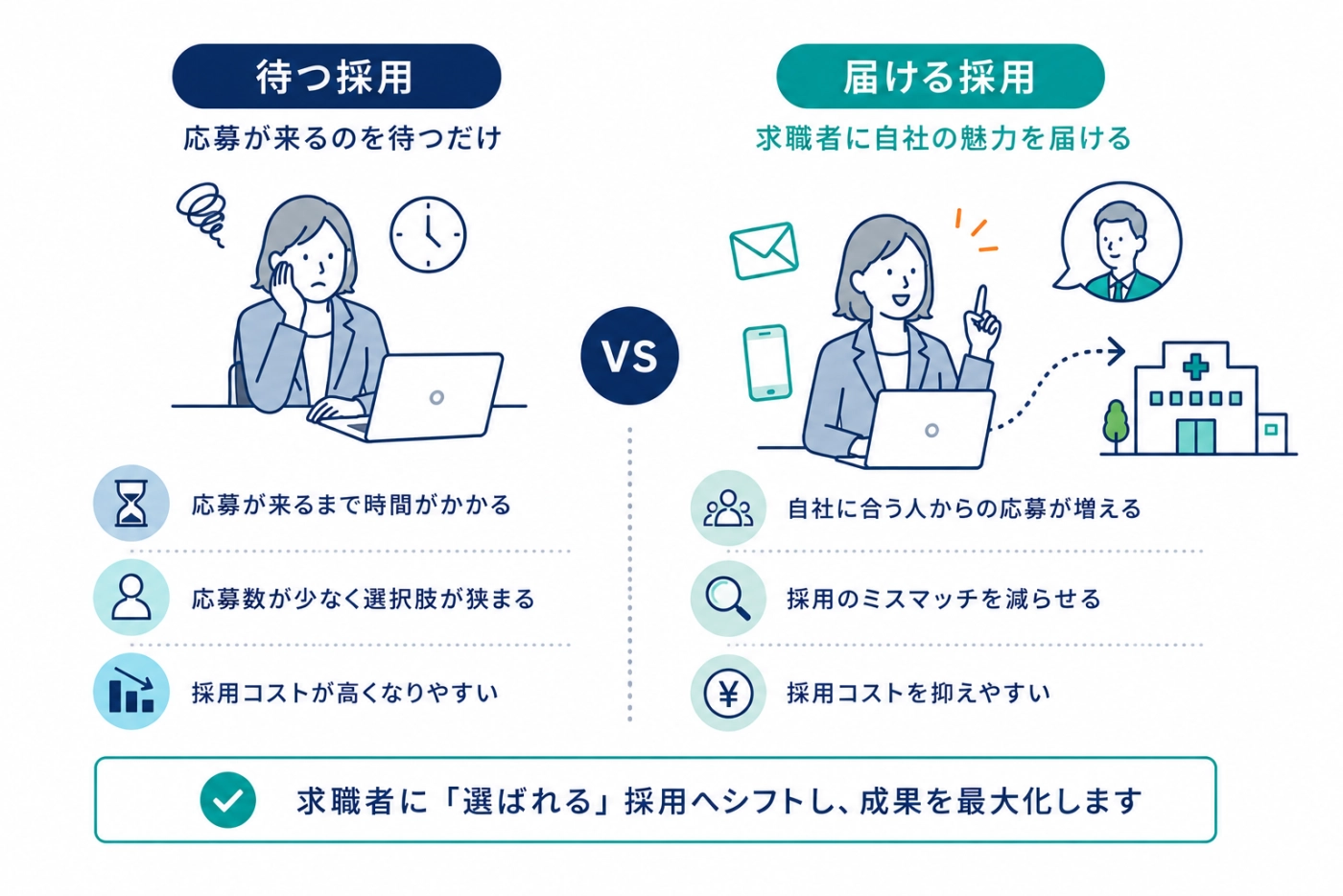 待つ採用

応募が来るのを待つだけ

応募が来るまで時間がかかる

応募数が少なく選択肢が狭まる

採用コストが高くなりやすい

VS

届ける採用

求職者に自社の魅力を届ける

自社に合う人からの応募が増える

採用のミスマッチを減らせる

採用コストを抑えやすい

求職者に「選ばれる」採用へシフトし、成果を最大化します